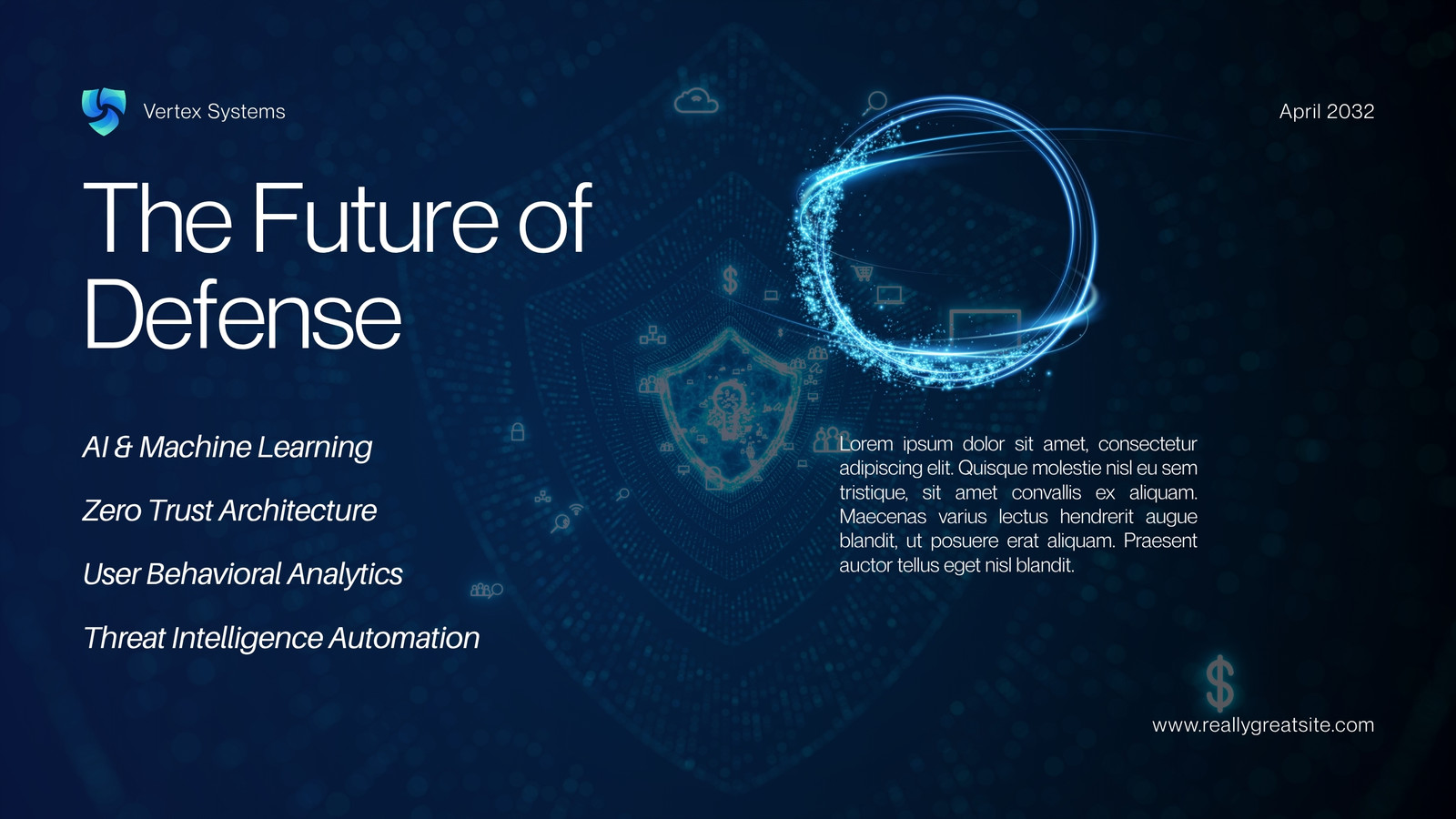 Vertex Systems

April 2032

The Future of Defense

AI & Machine Learning

Zero Trust Architecture

User Behavioral Analytics

Threat Intelligence Automation

Lorem ipsum dolor sit amet, consectetur adipiscing elit. Quisque molestie nisl eu sem tristique, sit amet convallis ex aliquam. Maecenas varius lectus hendrerit augue blandit, ut posuere erat aliquam. Praesent auctor tellus eget nisl blandit.

www.reallygreatsite.com